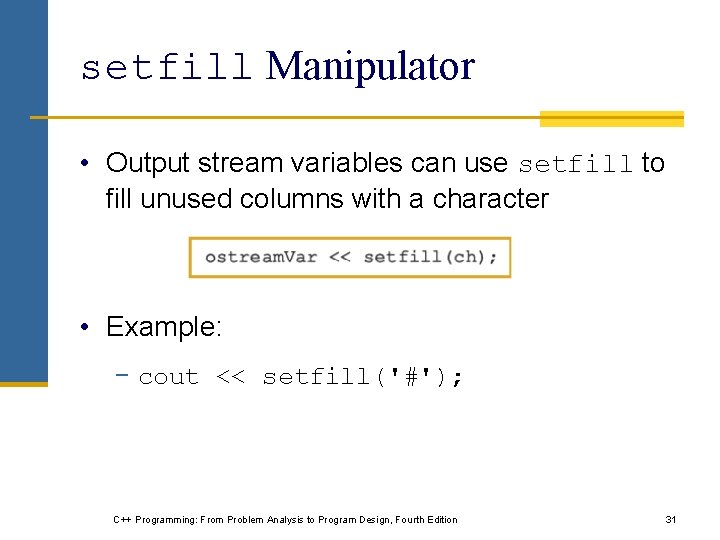 setfill Manipulator

• Output stream variables can use setfill to fill unused columns with a character

ostreamVar << setfill(ch);

• Example:

– cout << setfill('#');

C++ Programming: From Problem Analysis to Program Design, Fourth Edition

31